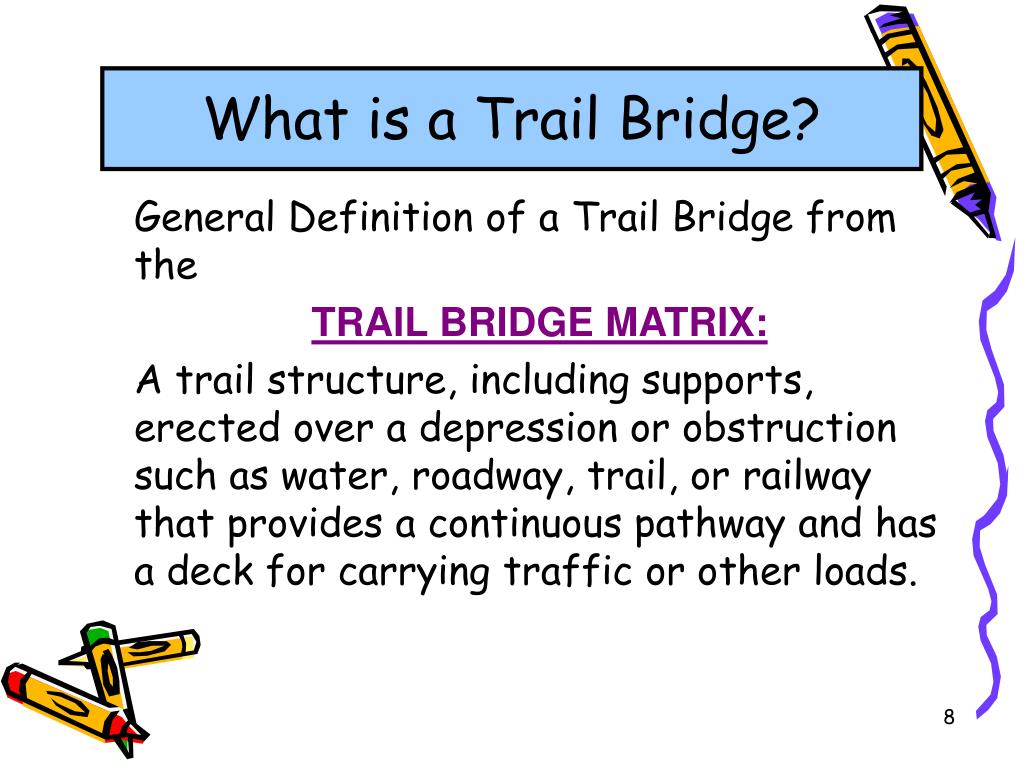 What is a Trail Bridge?

General Definition of a Trail Bridge from the

TRAIL BRIDGE MATRIX:

A trail structure, including supports, erected over a depression or obstruction such as water, roadway, trail, or railway that provides a continuous pathway and has a deck for carrying traffic or other loads.

8